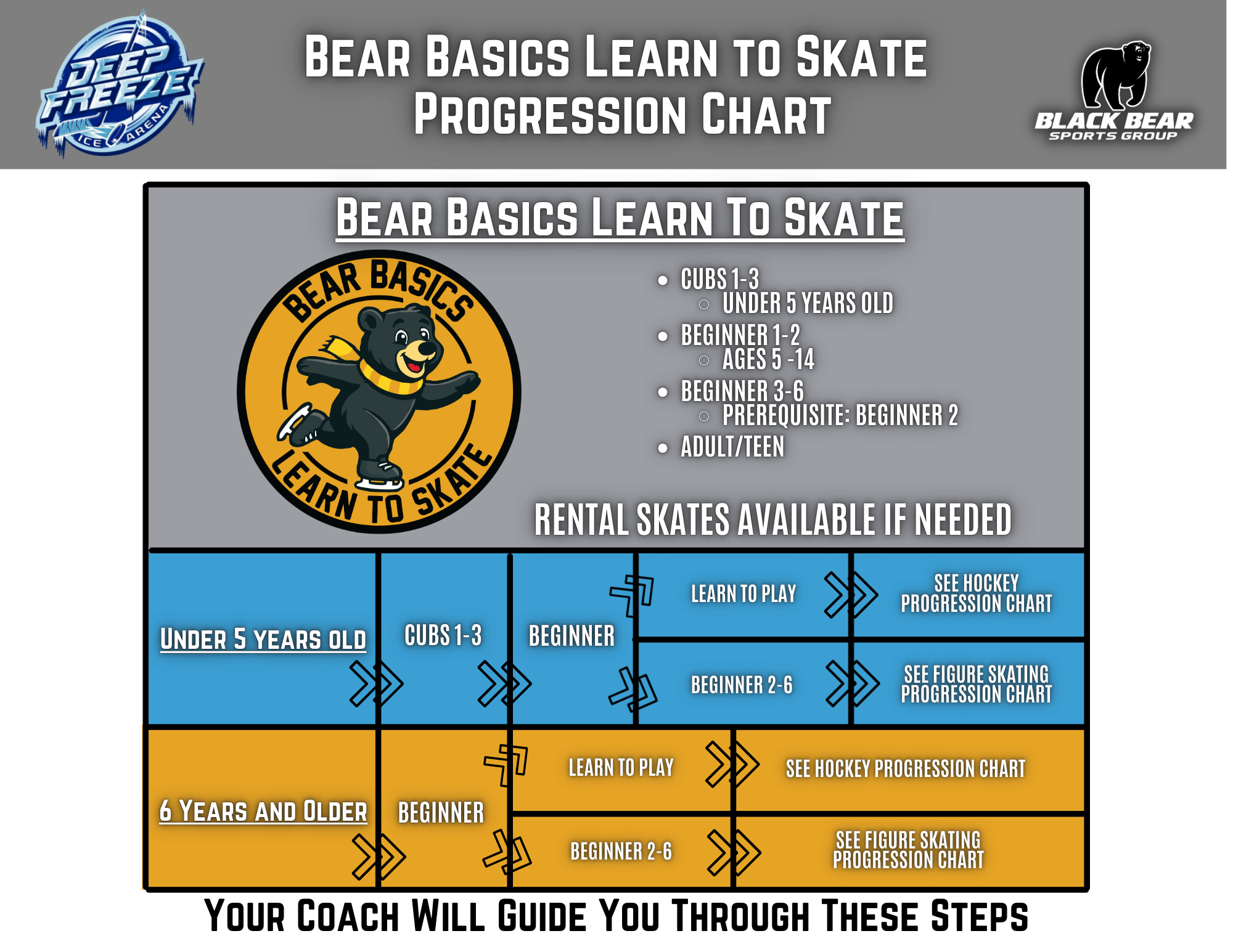 DEEP FREEZE ICE ARENA

BEAR BASICS LEARN TO SKATE PROGRESSION CHART

BLACK BEAR SPORTS GROUP

BEAR BASICS LEARN TO SKATE

BEAR BASICS LEARN TO SKATE

- CUBS 1-3
  - UNDER 5 YEARS OLD
- BEGINNER 1-2
  - AGES 5 -14
- BEGINNER 3-6
  - PREREQUISITE: BEGINNER 2
- ADULT/TEEN

RENTAL SKATES AVAILABLE IF NEEDED

UNDER 5 YEARS OLD

CUBS 1-3

BEGINNER

LEARN TO PLAY

SEE HOCKEY PROGRESSION CHART

BEGINNER 2-6

SEE FIGURE SKATING PROGRESSION CHART

6 YEARS AND OLDER

BEGINNER

LEARN TO PLAY

SEE HOCKEY PROGRESSION CHART

BEGINNER 2-6

SEE FIGURE SKATING PROGRESSION CHART

YOUR COACH WILL GUIDE YOU THROUGH THESE STEPS